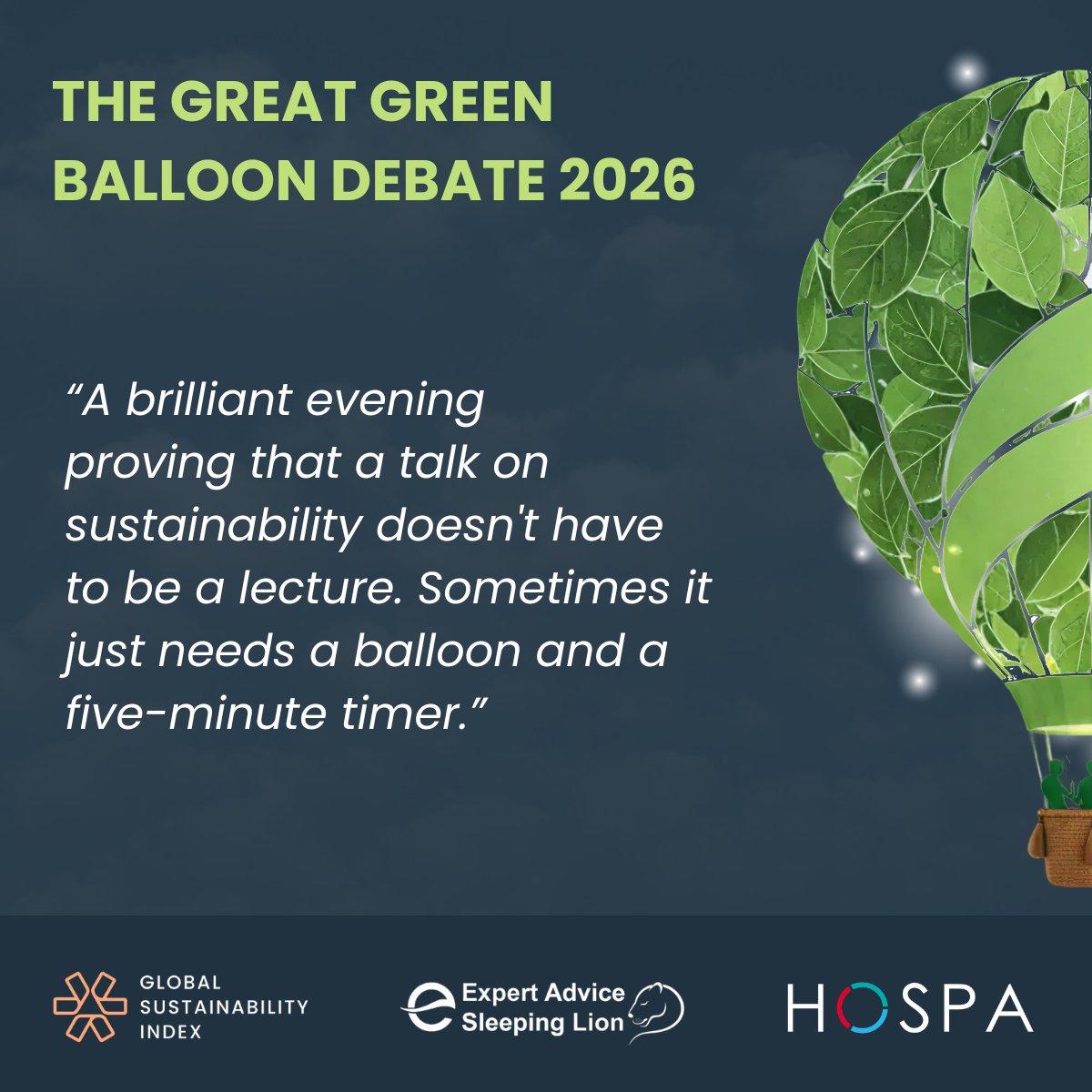 THE GREAT GREEN BALLOON DEBATE 2026

"A brilliant evening proving that a talk on sustainability doesn't have to be a lecture. Sometimes it just needs a balloon and a five-minute timer."

GLOBAL
SUSTAINABILITY
INDEX

Expert Advice
Sleeping Lion

HOSPA